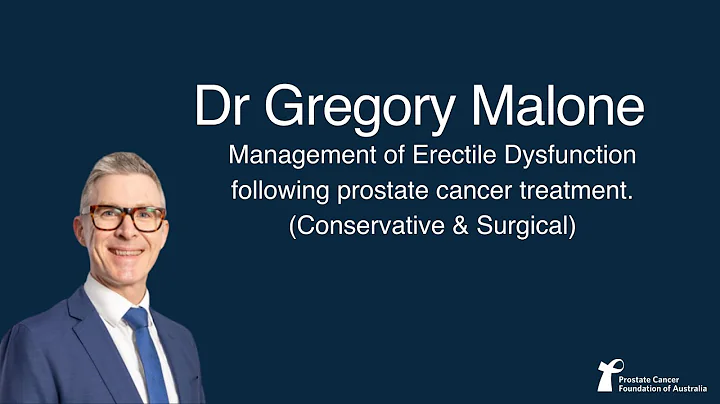 Dr Gregory Malone

Management of Erectile Dysfunction following prostate cancer treatment. (Conservative & Surgical)

Prostate Cancer Foundation of Australia